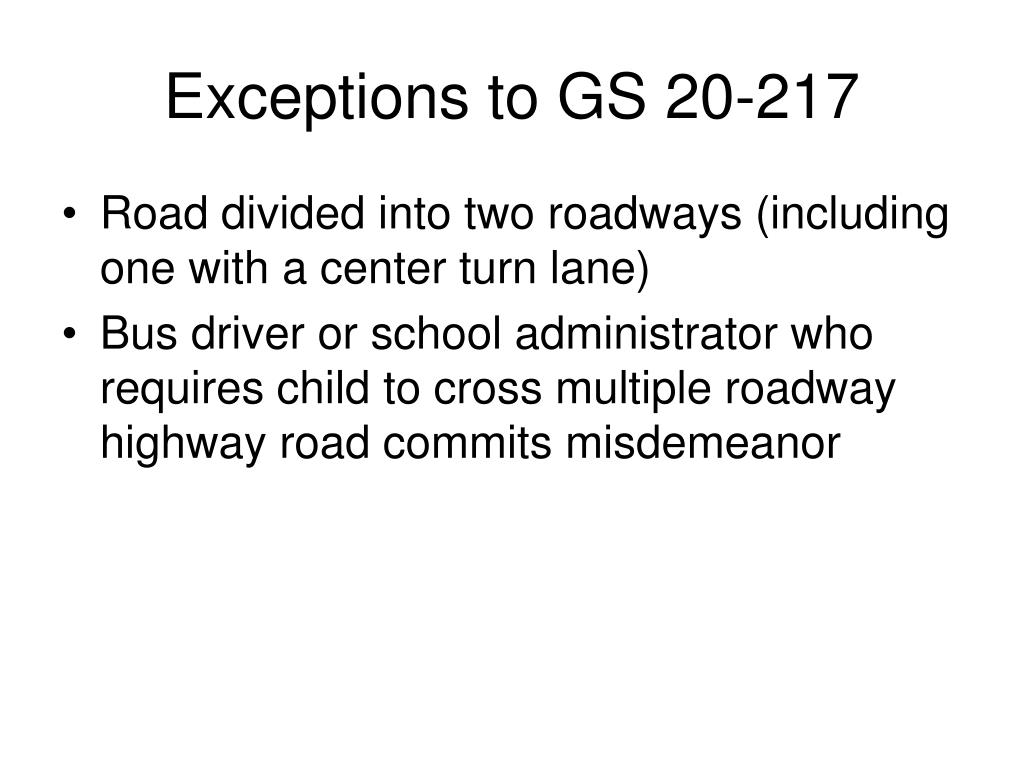 Exceptions to GS 20-217

• Road divided into two roadways (including one with a center turn lane)
• Bus driver or school administrator who requires child to cross multiple roadway highway road commits misdemeanor